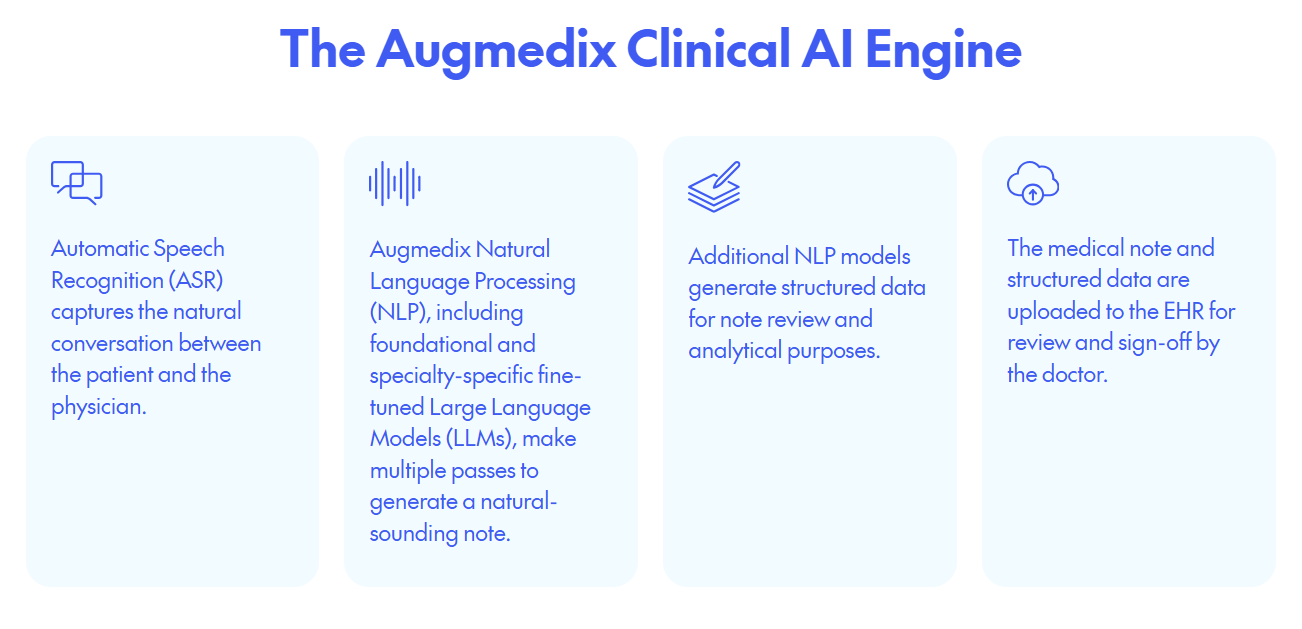 The Augmedix Clinical AI Engine

Automatic Speech Recognition (ASR) captures the natural conversation between the patient and the physician.

Augmedix Natural Language Processing (NLP), including foundational and specialty-specific fine-tuned Large Language Models (LLMs), make multiple passes to generate a natural-sounding note.

Additional NLP models generate structured data for note review and analytical purposes.

The medical note and structured data are uploaded to the EHR for review and sign-off by the doctor.